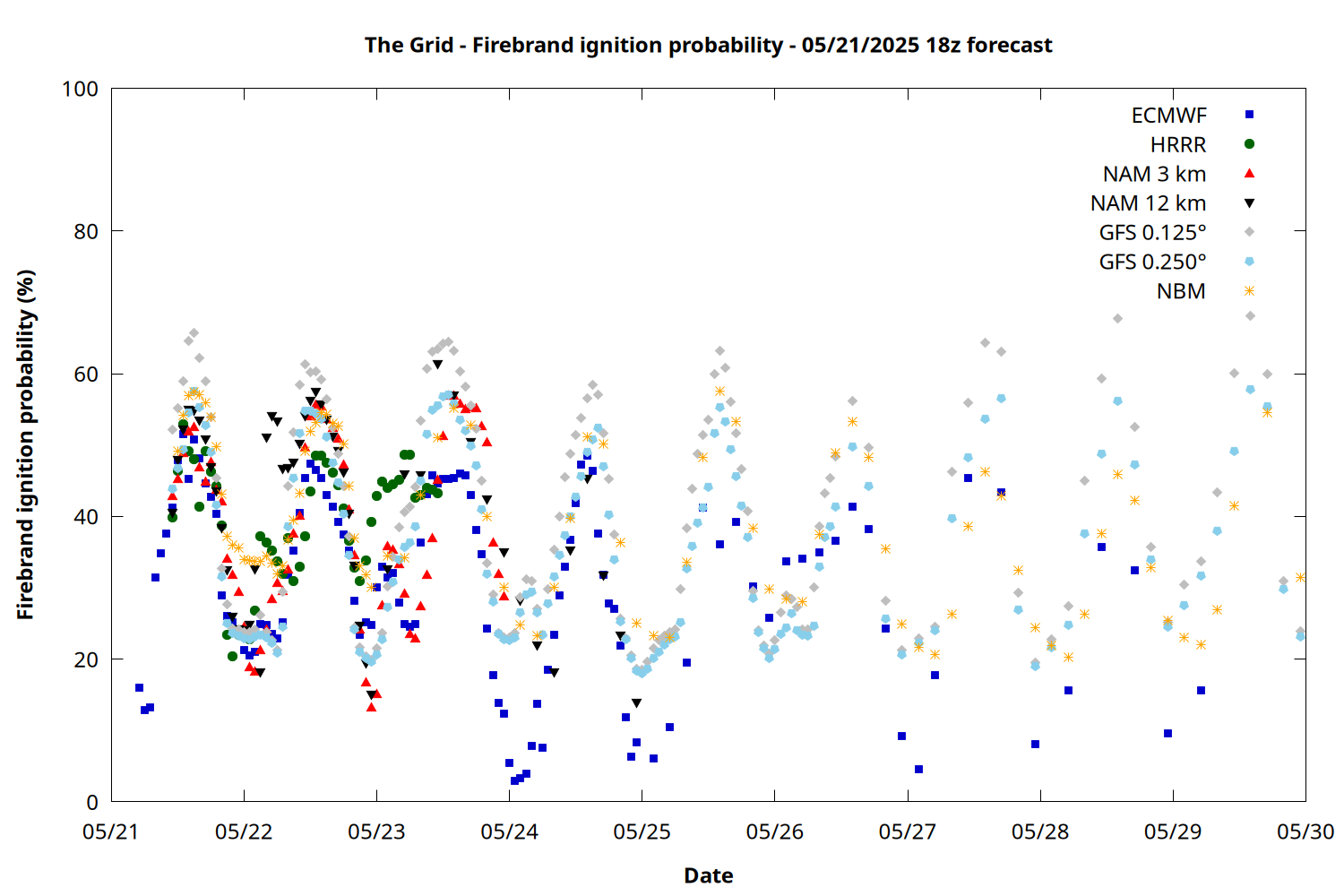 The Grid - Firebrand ignition probability - 05/21/2025 18z forecast

ECMWF
HRRR
NAM 3 km
NAM 12 km
GFS 0.125°
GFS 0.250°
NBM

Firebrand ignition probability (%)

100
80
60
40
20
0

05/21 05/22 05/23 05/24 05/25 05/26 05/27 05/28 05/29 05/30

Date